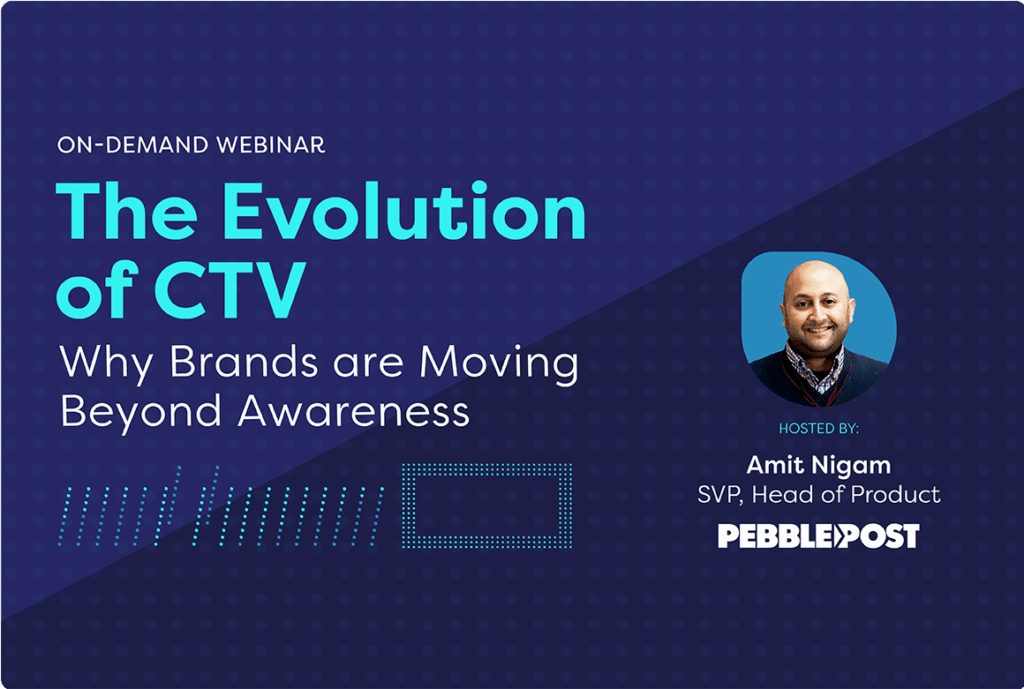 ON-DEMAND WEBINAR

The Evolution of CTV

Why Brands are Moving Beyond Awareness

HOSTED BY:

Amit Nigam
SVP, Head of Product

PEBBLEPOST